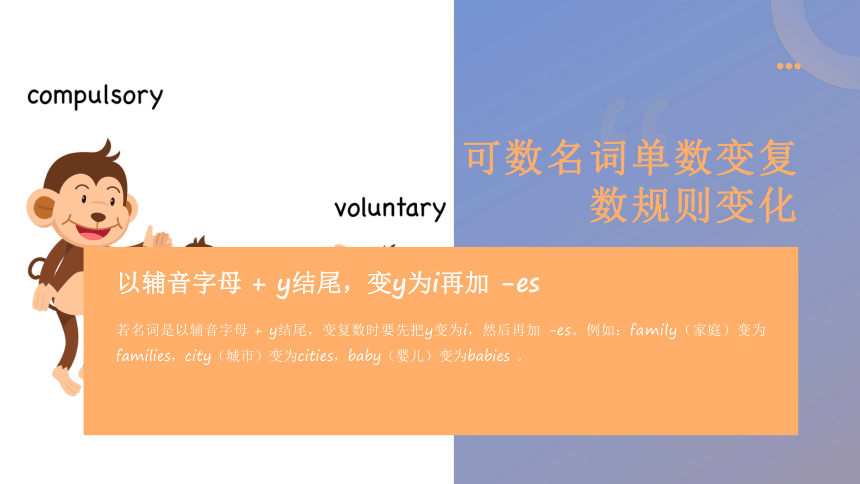 compulsory

voluntary

可数名词单数变复数规则变化

以辅音字母 + y结尾，变y为i再加 -es

若名词是以辅音字母 + y结尾，变复数时要先把y变为i，然后再加 -es。例如：family（家庭）变为families，city（城市）变为cities，baby（婴儿）变为babies 。